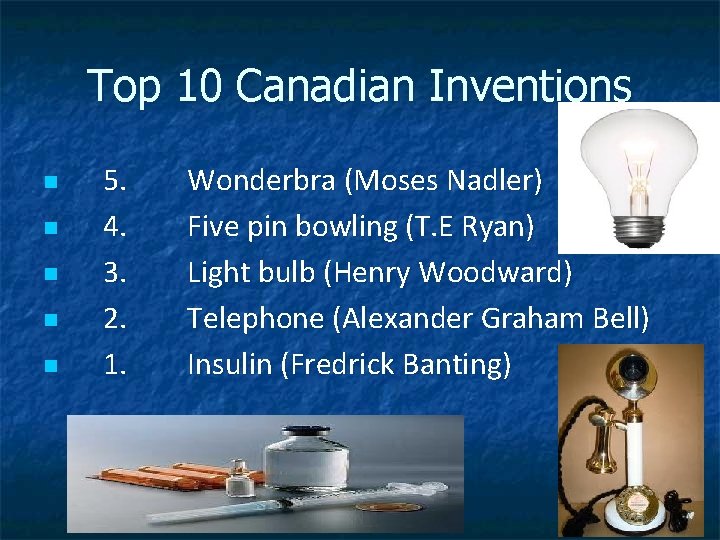 Top 10 Canadian Inventions

- 5. Wonderbra (Moses Nadler)
- 4. Five pin bowling (T.E Ryan)
- 3. Light bulb (Henry Woodward)
- 2. Telephone (Alexander Graham Bell)
- 1. Insulin (Fredrick Banting)